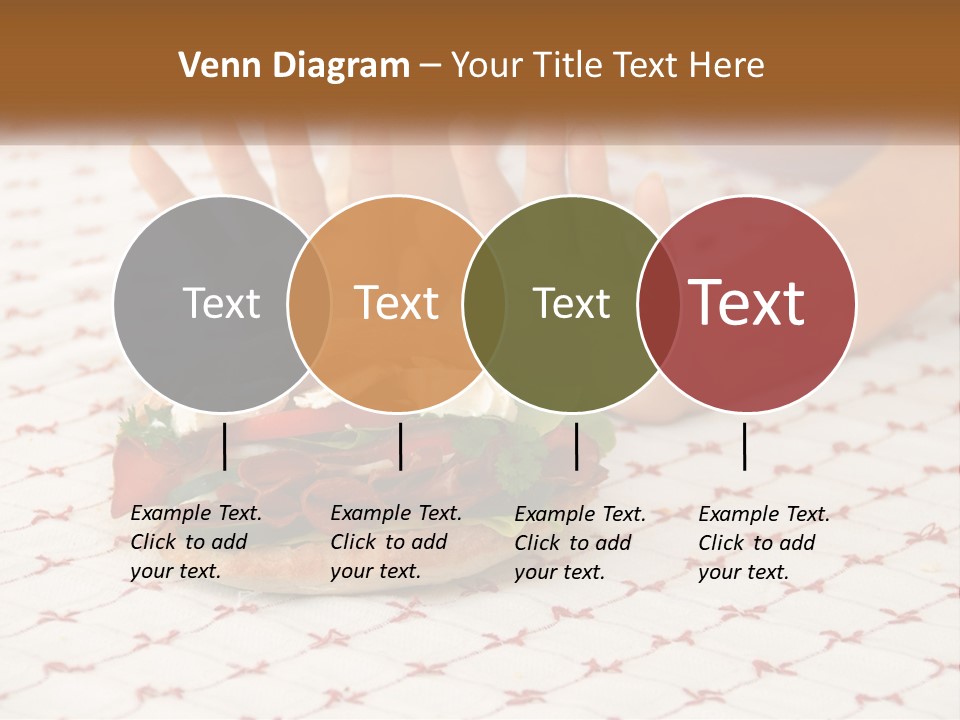 Venn Diagram – Your Title Text Here

Text

Text

Text

Text

Example Text. Click to add your text.

Example Text. Click to add your text.

Example Text. Click to add your text.

Example Text. Click to add your text.